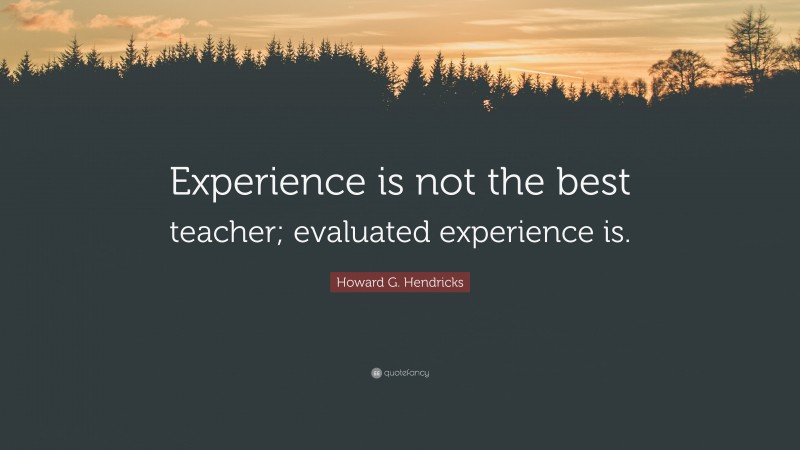 Experience is not the best teacher; evaluated experience is.

Howard G. Hendricks

quotefancy